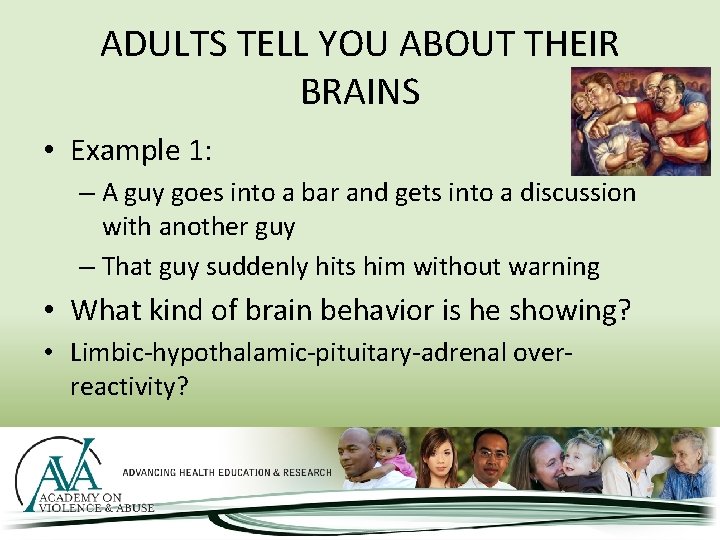 ADULTS TELL YOU ABOUT THEIR BRAINS

• Example 1:
– A guy goes into a bar and gets into a discussion with another guy
– That guy suddenly hits him without warning

• What kind of brain behavior is he showing?

• Limbic-hypothalamic-pituitary-adrenal over-reactivity?

AVA
ACADEMY ON VIOLENCE & ABUSE
ADVANCING HEALTH EDUCATION & RESEARCH